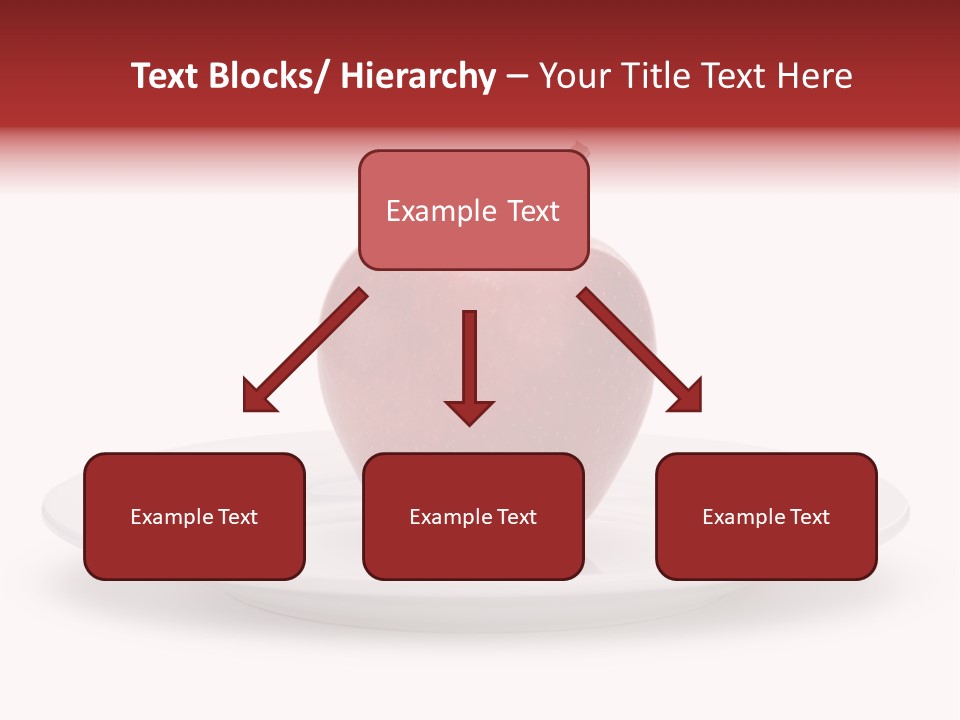 Text Blocks/ Hierarchy – Your Title Text Here

Example Text

Example Text

Example Text

Example Text